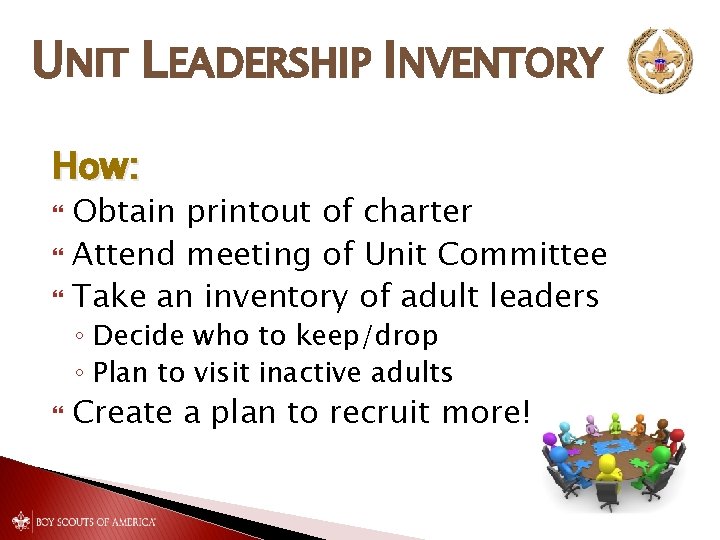 UNIT LEADERSHIP INVENTORY

How:

❝ Obtain printout of charter
❝ Attend meeting of Unit Committee
❝ Take an inventory of adult leaders
◦ Decide who to keep/drop
◦ Plan to visit inactive adults
❝ Create a plan to recruit more!

BOY SCOUTS OF AMERICA